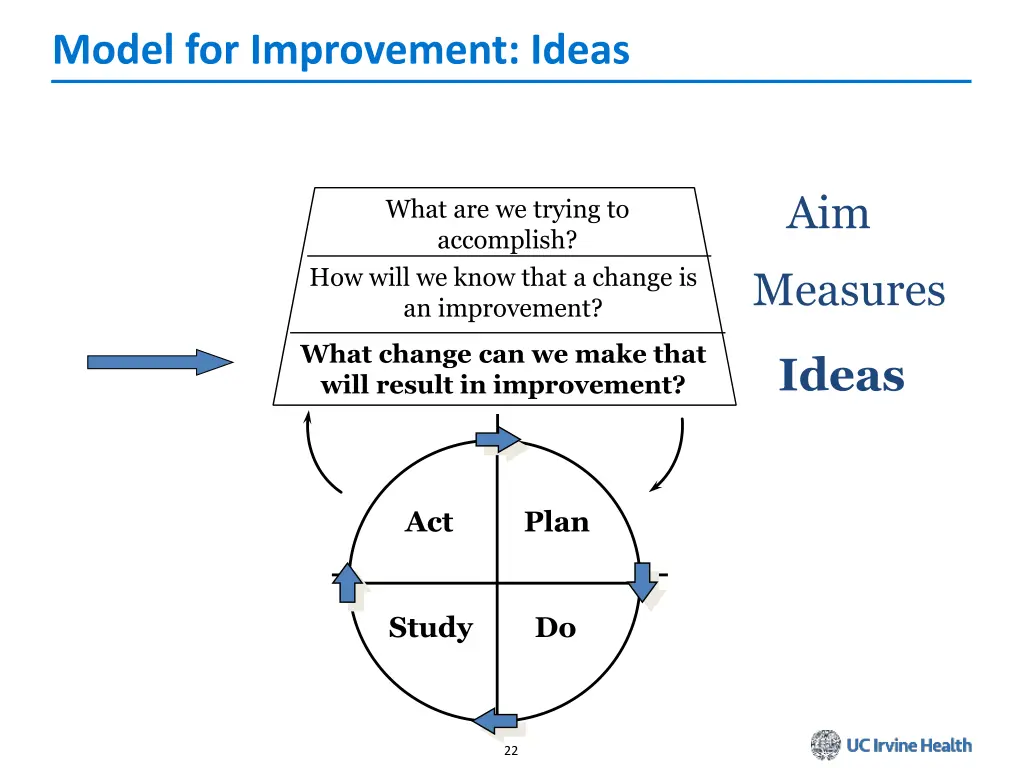 Model for Improvement: Ideas

What are we trying to accomplish?

How will we know that a change is an improvement?

What change can we make that will result in improvement?

Aim

Measures

Ideas

Act

Plan

Study

Do

22

UC Irvine Health